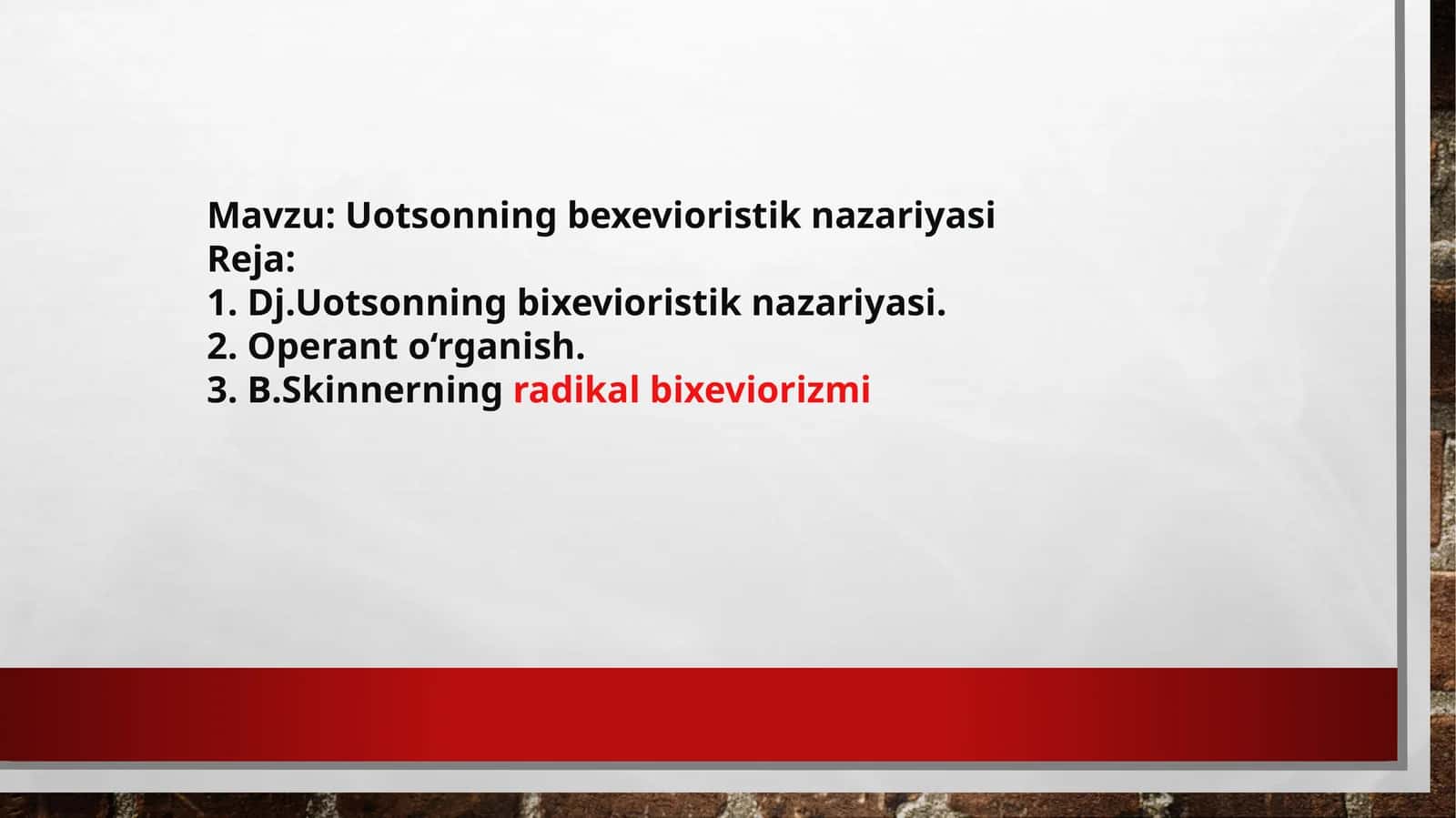 Mavzu: Uotsonning bexevioristik nazariyasi
Reja:
1. Dj.Uotsonning bixevioristik nazariyasi.
2. Operant o‘rganish.
3. B.Skinnerning radikal bixeviorizmi